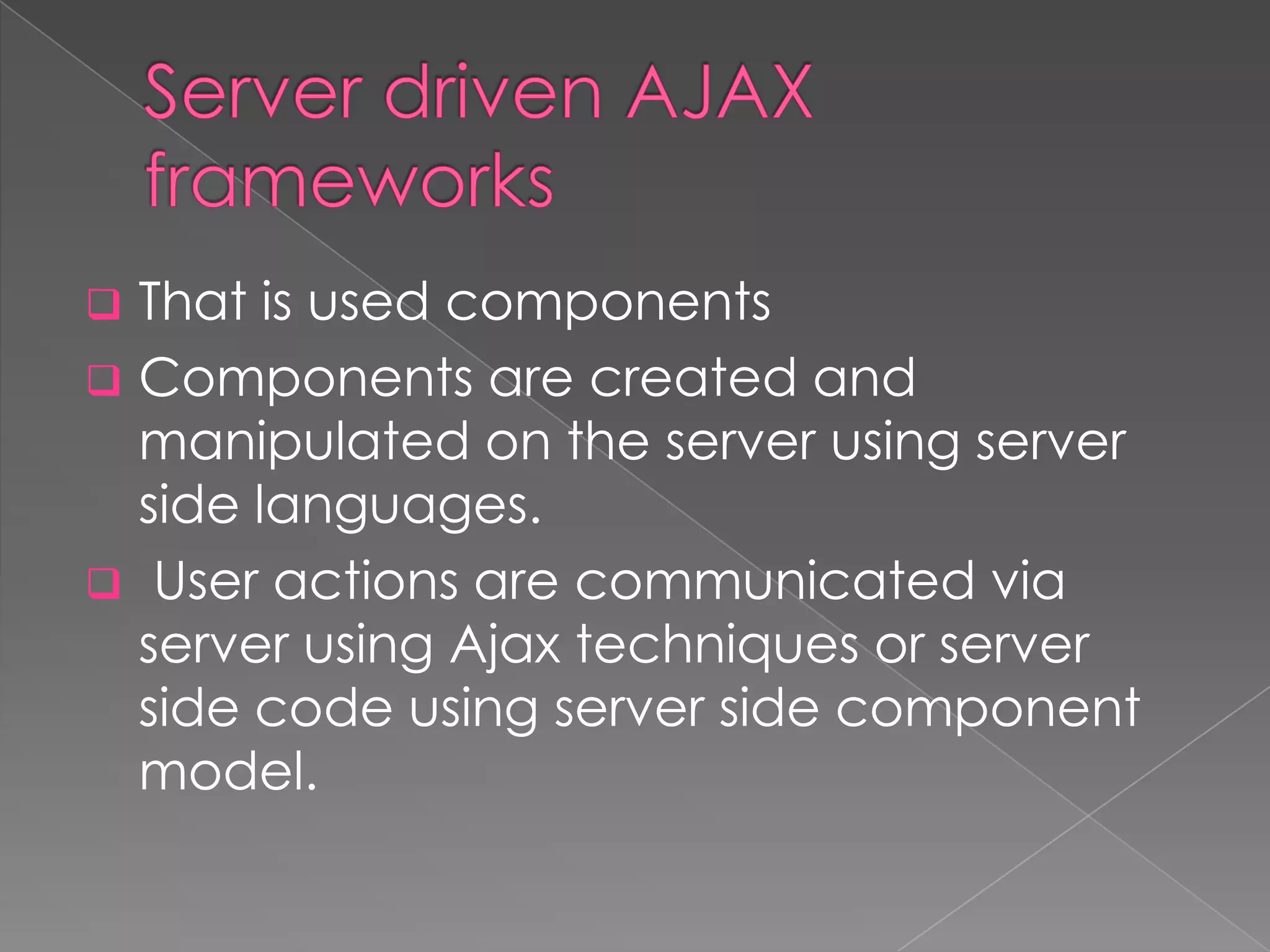 Server driven AJAX frameworks

❑ That is used components

❑ Components are created and manipulated on the server using server side languages.

❑ User actions are communicated via server using Ajax techniques or server side code using server side component model.